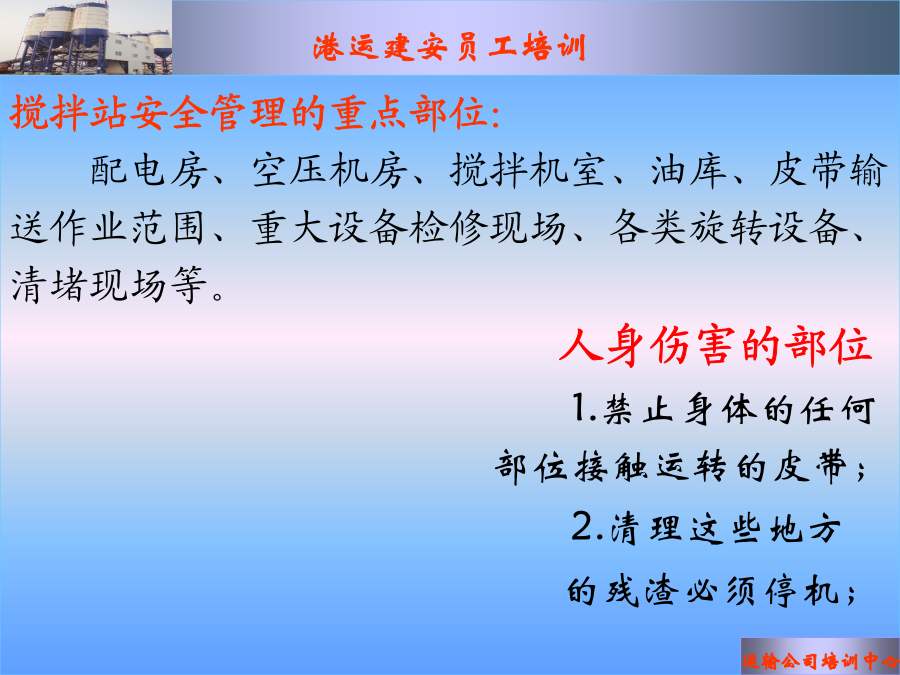 港运建安员工培训

搅拌站安全管理的重点部位:

配电房、空压机房、搅拌机室、油库、皮带输送作业范围、重大设备检修现场、各类旋转设备、清堵现场等。

人身伤害的部位

1.禁止身体的任何部位接触运转的皮带;

2.清理这些地方的残渣必须停机;

运输公司培训中心